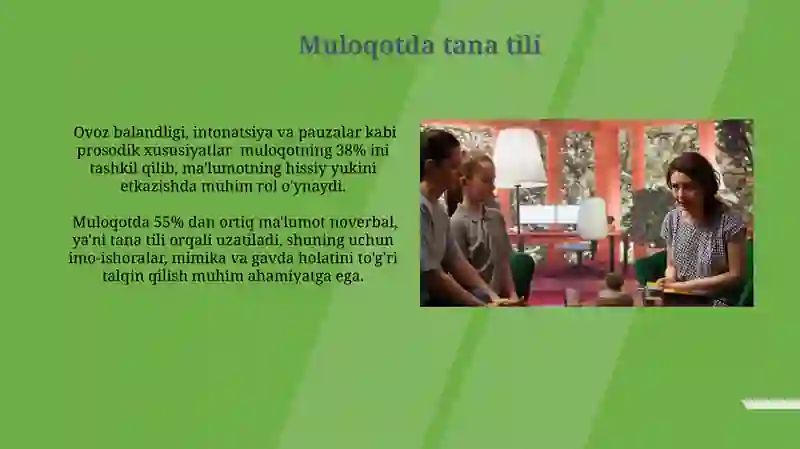 Muloqotda tana tili

Ovoz balandligi, intonatsiya va pauzalar kabi prosodik xususiyatlar muloqotning 38% ini tashkil qilib, ma'lumotning hissiy yukini etkazishda muhim rol o'ynaydi.

Muloqotda 55% dan ortiq ma'lumot noverbal, ya'ni tana tili orqali uzatiladi, shuning uchun imo-ishoralar, mimika va gavda holatini to'g'ri talqin qilish muhim ahamiyatga ega.